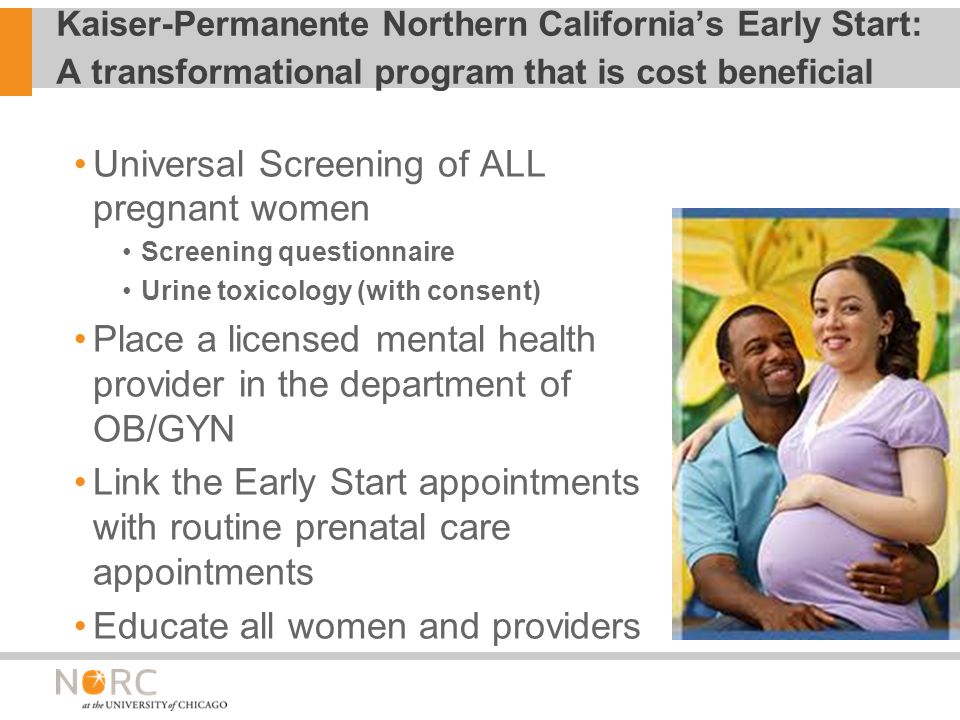 Kaiser-Permanente Northern California's Early Start: A transformational program that is cost beneficial

• Universal Screening of ALL pregnant women
  • Screening questionnaire
  • Urine toxicology (with consent)
• Place a licensed mental health provider in the department of OB/GYN
• Link the Early Start appointments with routine prenatal care appointments
• Educate all women and providers

NORC at the UNIVERSITY of CHICAGO